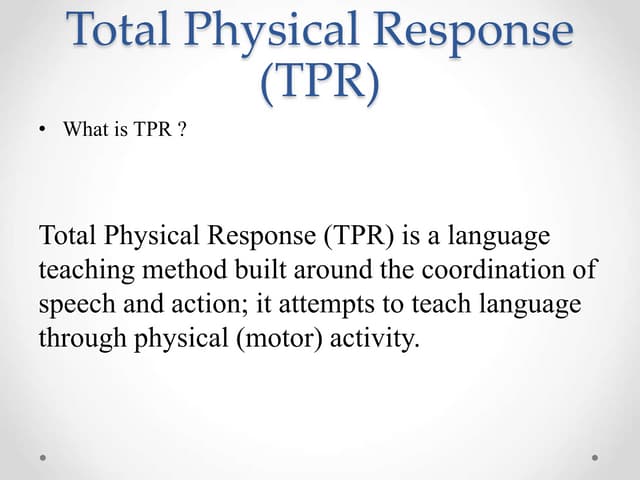 Total Physical Response (TPR)

• What is TPR ?

Total Physical Response (TPR) is a language teaching method built around the coordination of speech and action; it attempts to teach language through physical (motor) activity.